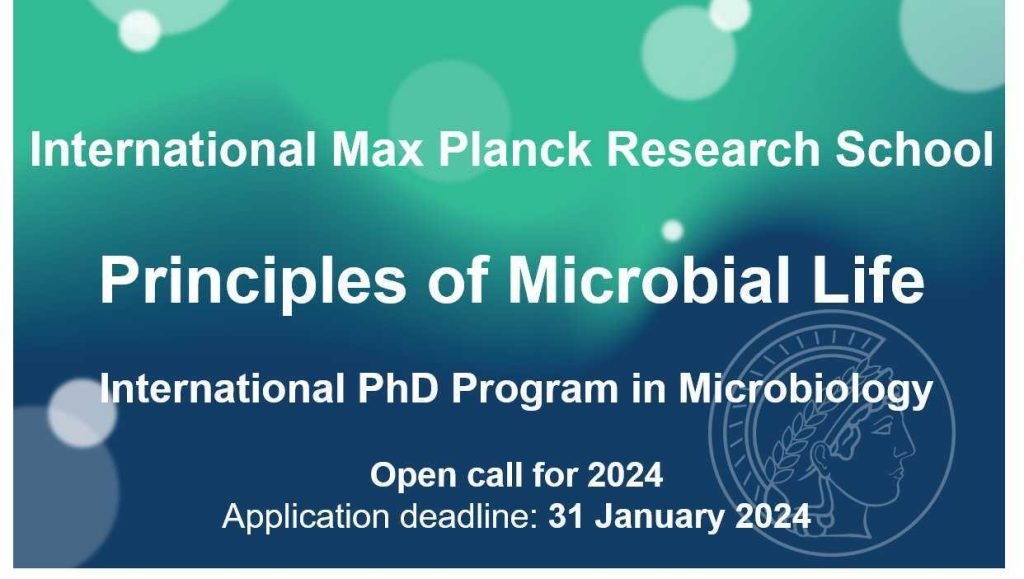 International Max Planck Research School

Principles of Microbial Life

International PhD Program in Microbiology

Open call for 2024
Application deadline: 31 January 2024